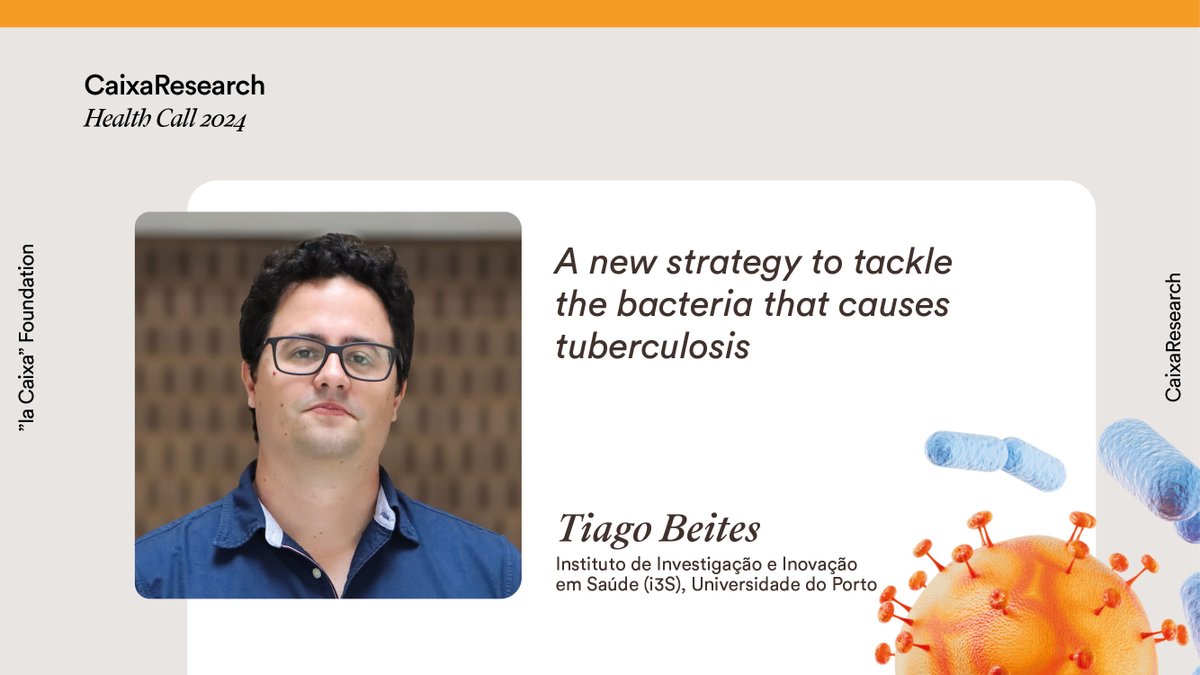 CaixaResearch
Health Call 2024

"la Caixa" Foundation

A new strategy to tackle the bacteria that causes tuberculosis

Tiago Beites
Instituto de Investigação e Inovação em Saúde (i3S), Universidade do Porto

CaixaResearch